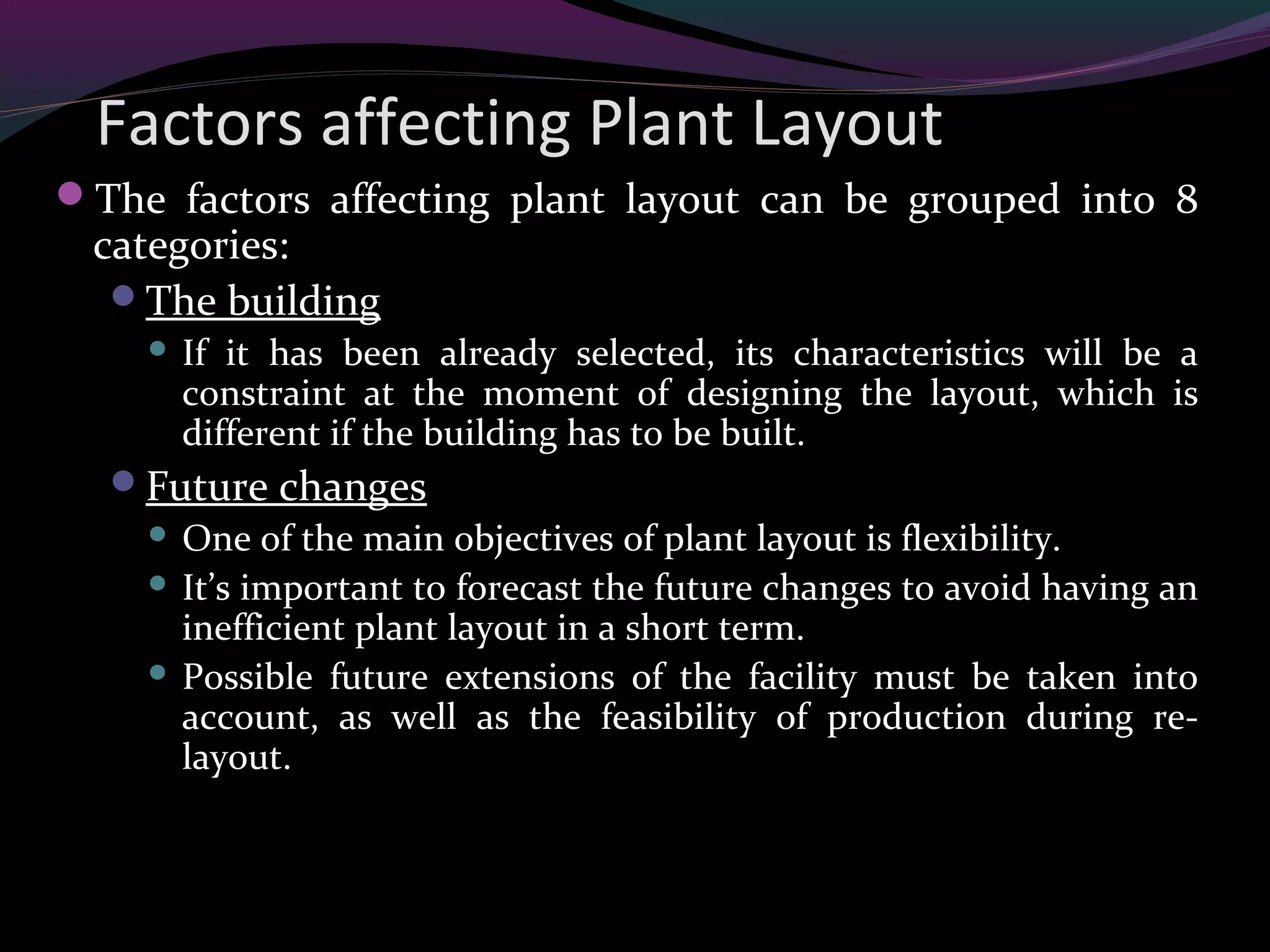 Factors affecting Plant Layout

The factors affecting plant layout can be grouped into 8 categories:

The building

If it has been already selected, its characteristics will be a constraint at the moment of designing the layout, which is different if the building has to be built.

Future changes

One of the main objectives of plant layout is flexibility.

It’s important to forecast the future changes to avoid having an inefficient plant layout in a short term.

Possible future extensions of the facility must be taken into account, as well as the feasibility of production during re-layout.